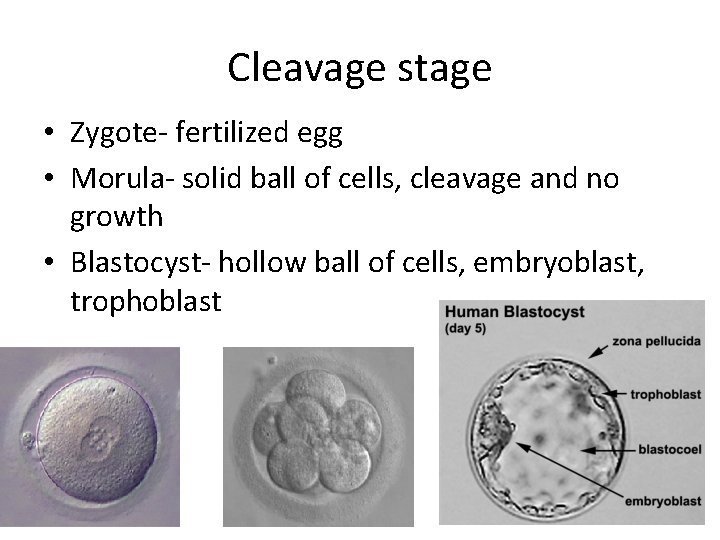 Cleavage stage

• Zygote- fertilized egg
• Morula- solid ball of cells, cleavage and no growth
• Blastocyst- hollow ball of cells, embryoblast, trophoblast

Human Blastocyst
(day 5)
zona pellucida
trophoblast
blastocoel
embryoblast